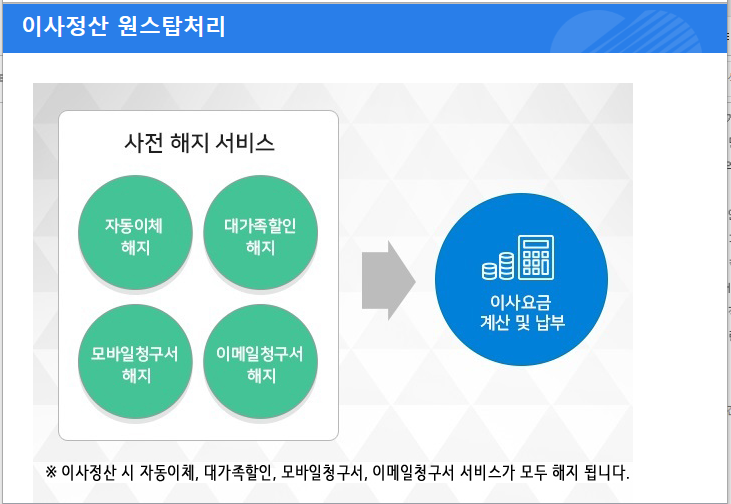 이사정산 원스탑처리

사전 해지 서비스

자동이체 해지

대가족할인 해지

모바일청구서 해지

이메일청구서 해지

이사요금 계산 및 납부

※ 이사정산 시 자동이체, 대가족할인, 모바일청구서, 이메일청구서 서비스가 모두 해지 됩니다.